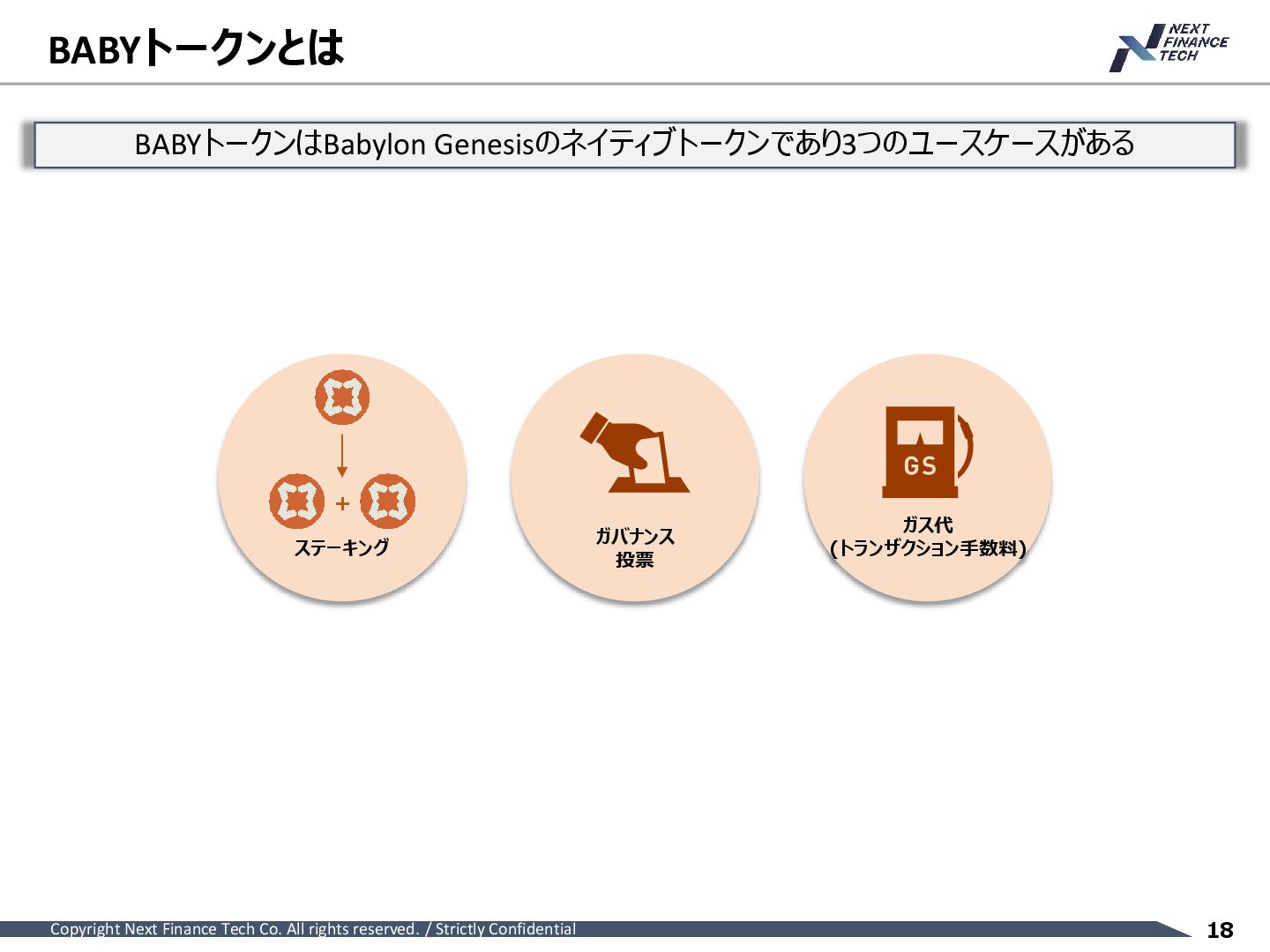 BABYトークンとは

NEXT FINANCE TECH

BABYトークンはBabylon Genesisのネイティブトークンであり3つのユースケースがある

+

ステーキング

ガバナンス
投票

GS

ガス代
(トランザクション手数料)

Copyright Next Finance Tech Co. All rights reserved. / Strictly Confidential

18